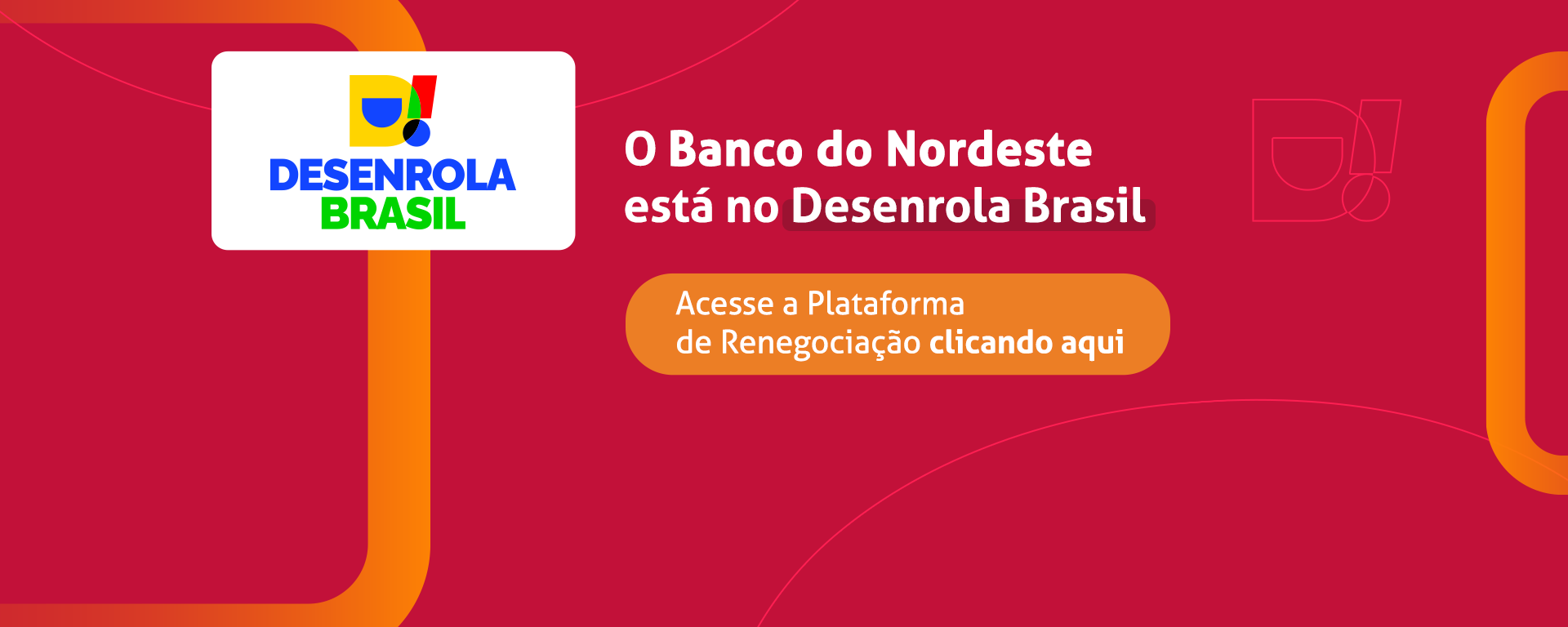 DESENROLA
BRASIL

O Banco do Nordeste
está no Desenrola Brasil

Acesse a Plataforma
de Renegociação clicando aqui